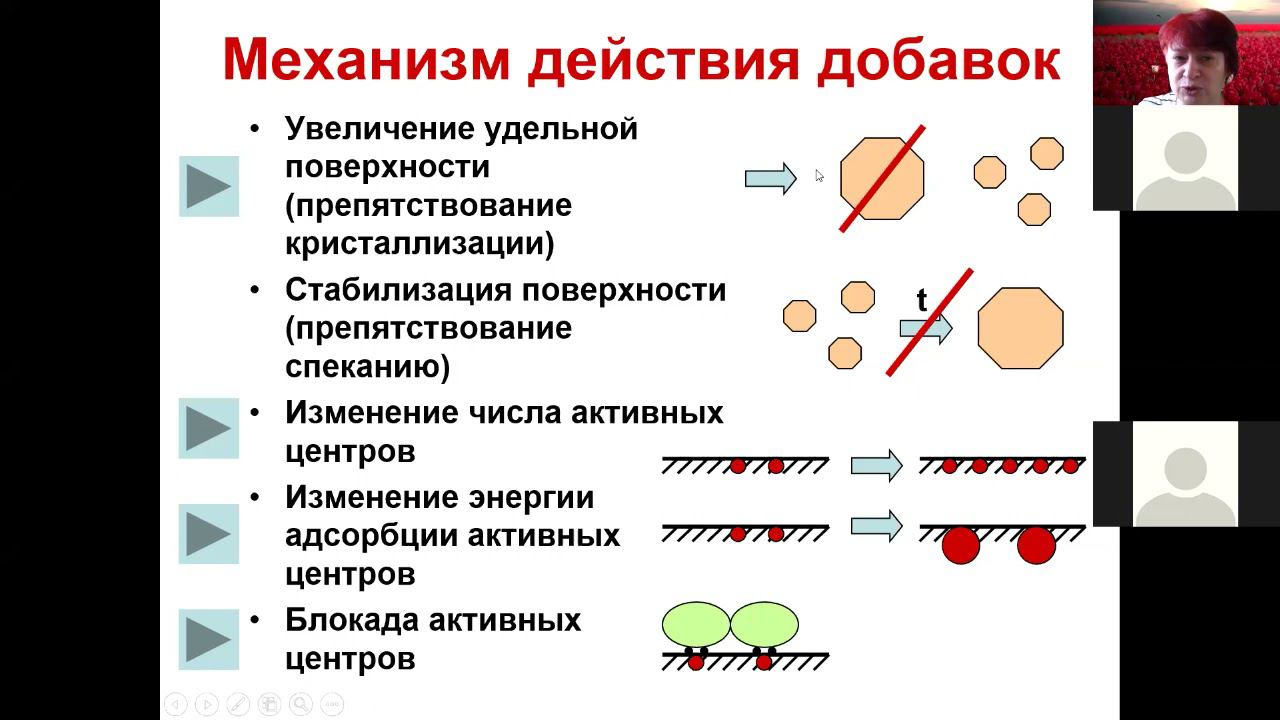 Механизм действия добавок

• Увеличение удельной поверхности (препятствование кристаллизации)

• Стабилизация поверхности (препятствование спеканию)

t

• Изменение числа активных центров

• Изменение энергии адсорбции активных центров

• Блокада активных центров